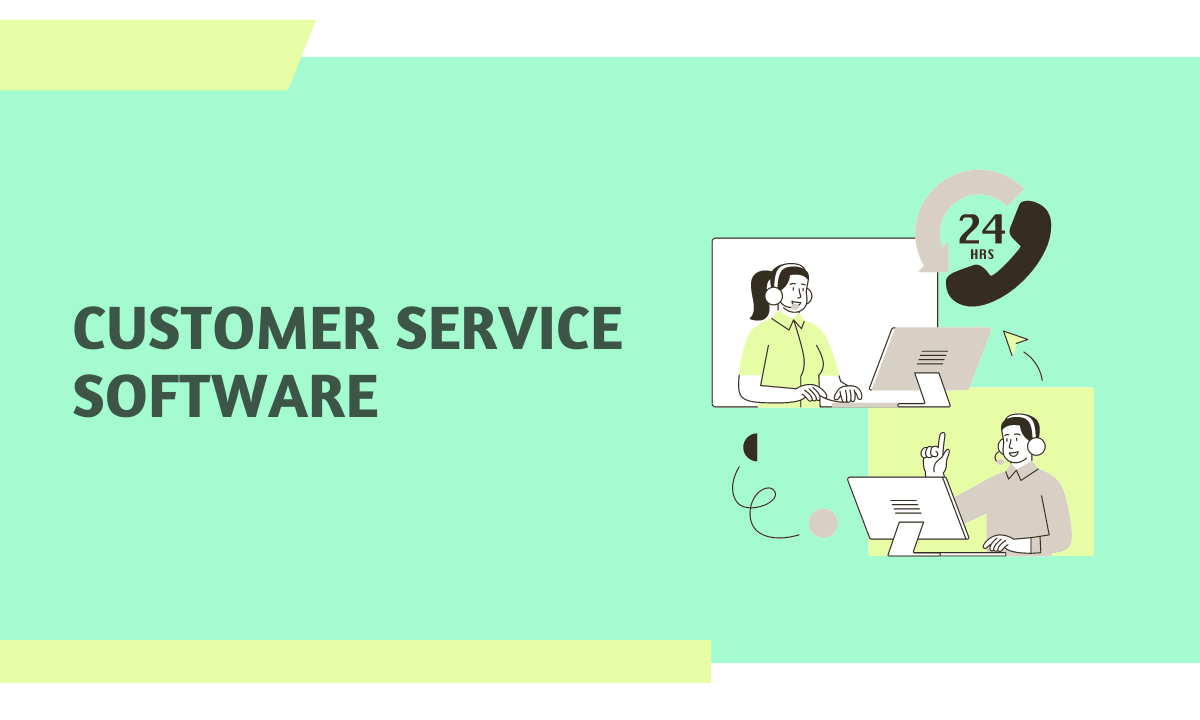 CUSTOMER SERVICE SOFTWARE

24 HRS